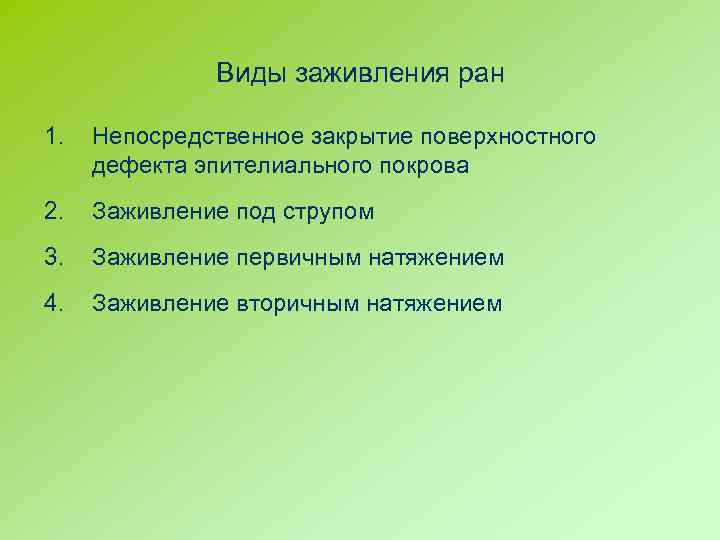 Виды заживления ран

1. Непосредственное закрытие поверхностного дефекта эпителиального покрова

2. Заживление под струпом

3. Заживление первичным натяжением

4. Заживление вторичным натяжением